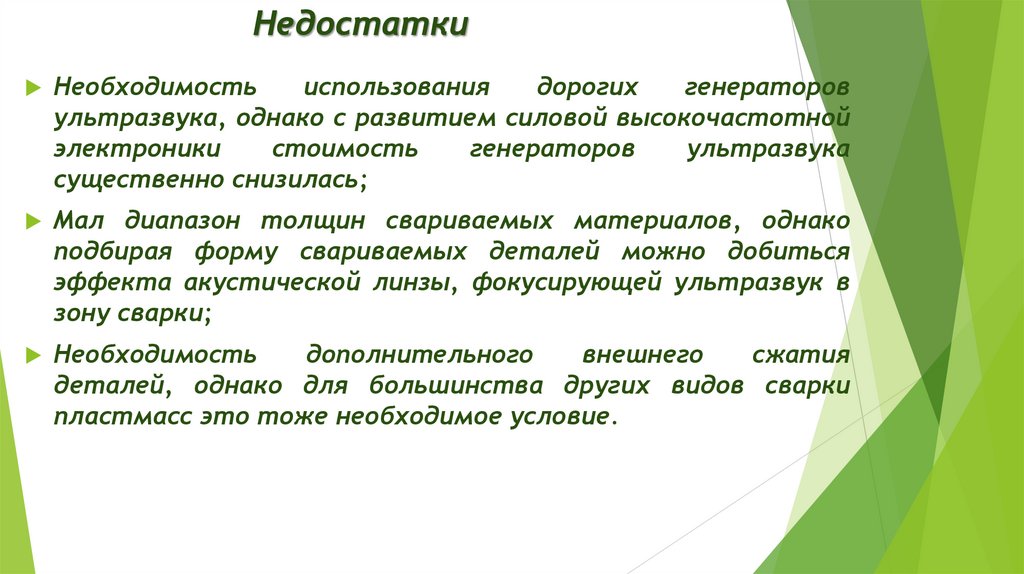 Недостатки

Необходимость использования дорогих генераторов ультразвука, однако с развитием силовой высокочастотной электроники стоимость генераторов ультразвука существенно снизилась;

Мал диапазон толщин свариваемых материалов, однако подбирая форму свариваемых деталей можно добиться эффекта акустической линзы, фокусирующей ультразвук в зону сварки;

Необходимость дополнительного внешнего сжатия деталей, однако для большинства других видов сварки пластмасс это тоже необходимое условие.